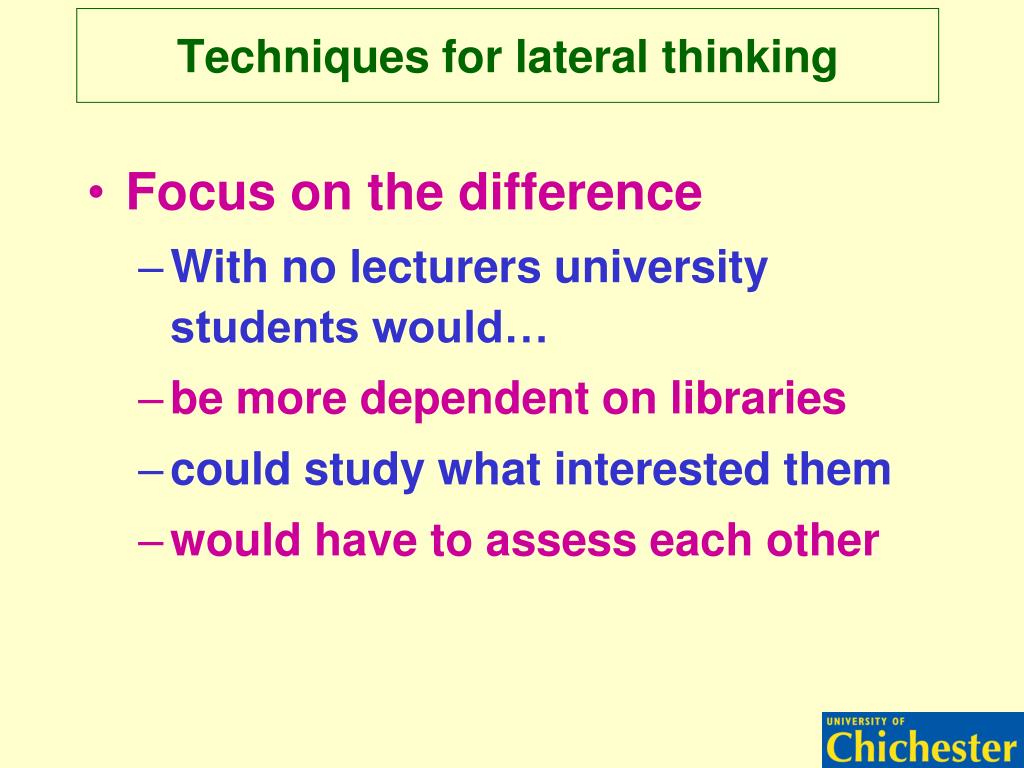 Techniques for lateral thinking

• Focus on the difference
– With no lecturers university students would…
– be more dependent on libraries
– could study what interested them
– would have to assess each other

UNIVERSITY OF Chichester